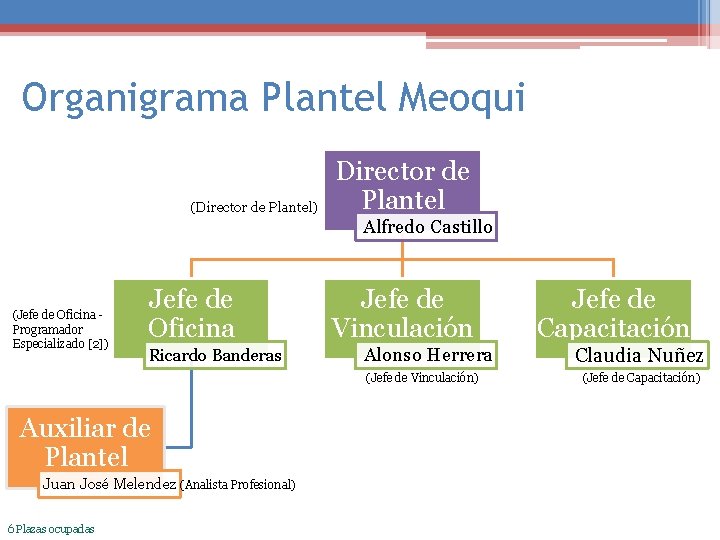 Organigrama Plantel Meoqui

(Director de Plantel)

Director de Plantel

Alfredo Castillo

(Jefe de Oficina - Programador Especializado [2])

Jefe de Oficina

Ricardo Banderas

Jefe de Vinculación

Alonso Herrera

(Jefe de Vinculación)

Jefe de Capacitación

Claudia Nuñez

(Jefe de Capacitación)

Auxiliar de Plantel

Juan José Melendez (Analista Profesional)

6 Plazas ocupadas